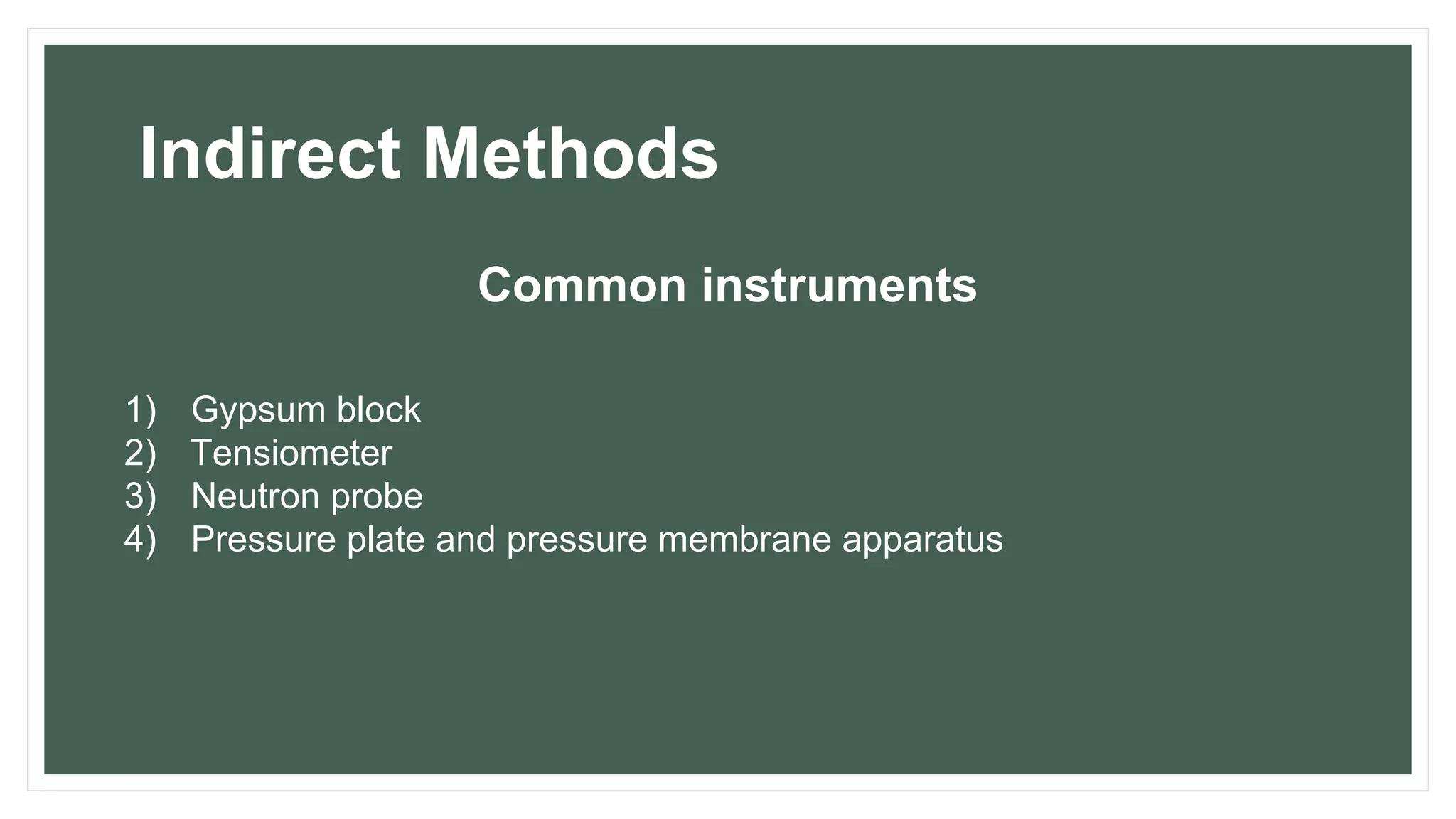 Indirect Methods

Common instruments

1) Gypsum block
2) Tensiometer
3) Neutron probe
4) Pressure plate and pressure membrane apparatus